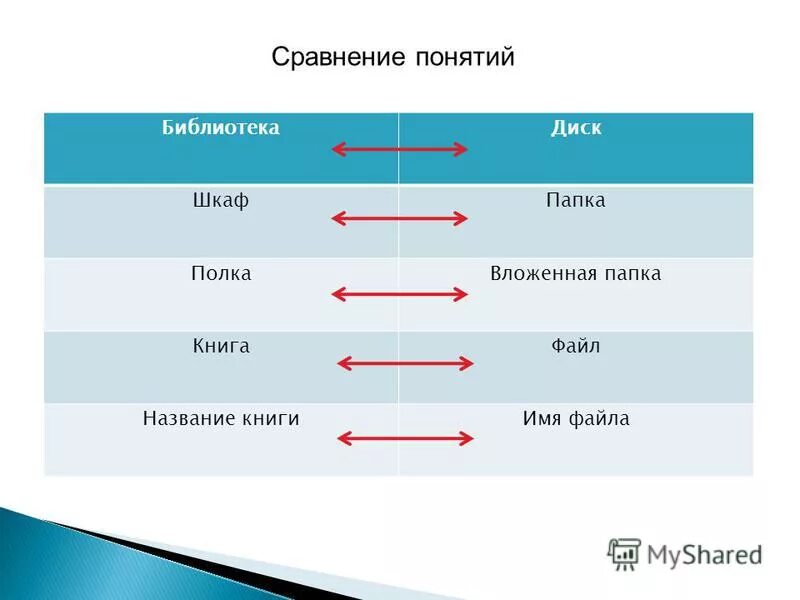 Сравнение понятий

| Библиотека | Диск |
|---|---|
| Шкаф | Папка |
| Полка | Вложенная папка |
| Книга | Файл |
| Название книги | Имя файла |

MyShared